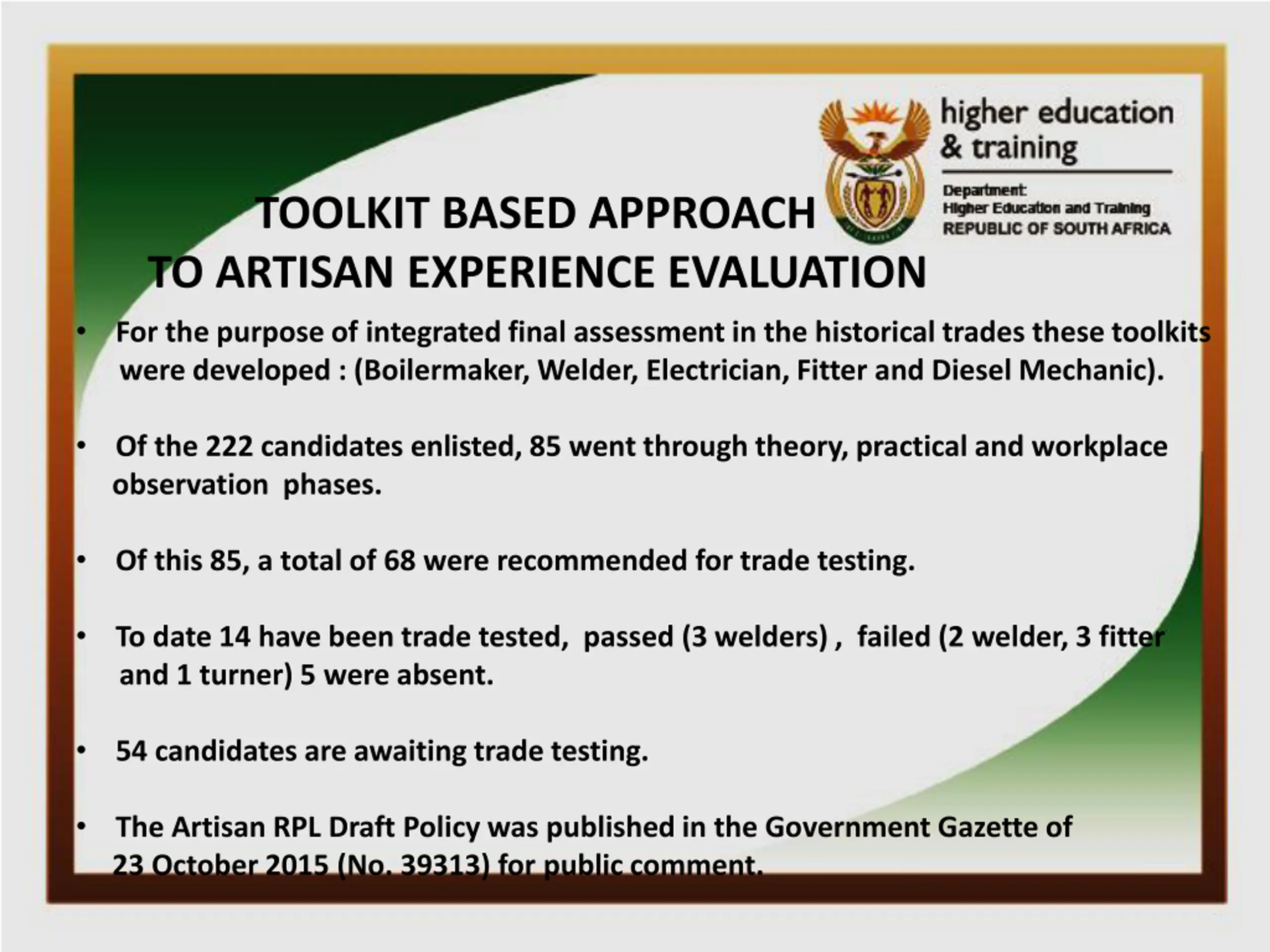 higher education & training

Department: Higher Education and Training REPUBLIC OF SOUTH AFRICA

TOOLKIT BASED APPROACH TO ARTISAN EXPERIENCE EVALUATION

• For the purpose of integrated final assessment in the historical trades these toolkits were developed : (Boilermaker, Welder, Electrician, Fitter and Diesel Mechanic).

• Of the 222 candidates enlisted, 85 went through theory, practical and workplace observation phases.

• Of this 85, a total of 68 were recommended for trade testing.

• To date 14 have been trade tested, passed (3 welders) , failed (2 welder, 3 fitter and 1 turner) 5 were absent.

• 54 candidates are awaiting trade testing.

• The Artisan RPL Draft Policy was published in the Government Gazette of 23 October 2015 (No. 39313) for public comment.